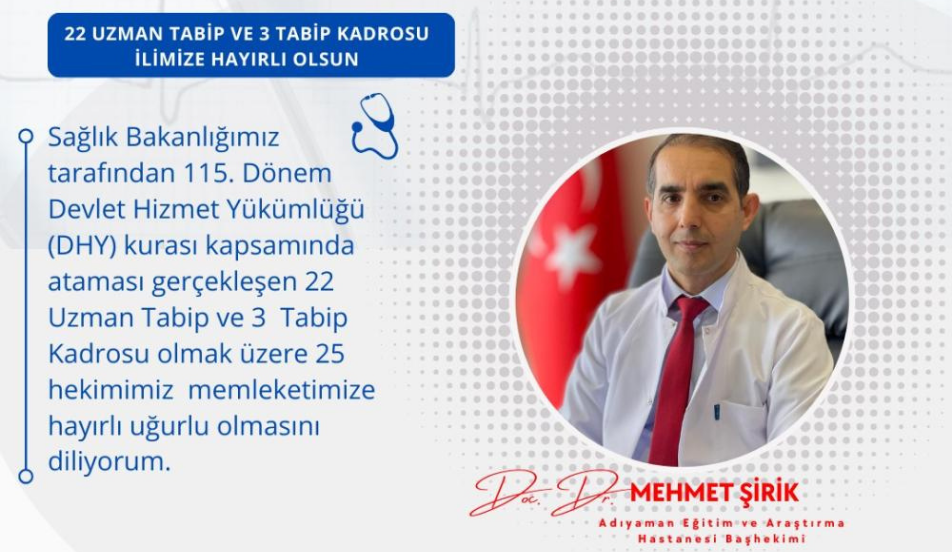 22 UZMAN TABİP VE 3 TABİP KADROSU İLİMİZE HAYIRLI OLSUN

Sağlık Bakanlığımız tarafından 115. Dönem Devlet Hizmet Yükümlüğü (DHY) kurası kapsamında ataması gerçekleşen 22 Uzman Tabip ve 3 Tabip Kadrosu olmak üzere 25 hekimimiz memleketimize hayırlı uğurlu olmasını diliyorum.

Doç. Dr. MEHMET ŞİRİK
Adıyaman Eğitim ve Araştırma Hastanesi Başhekimi